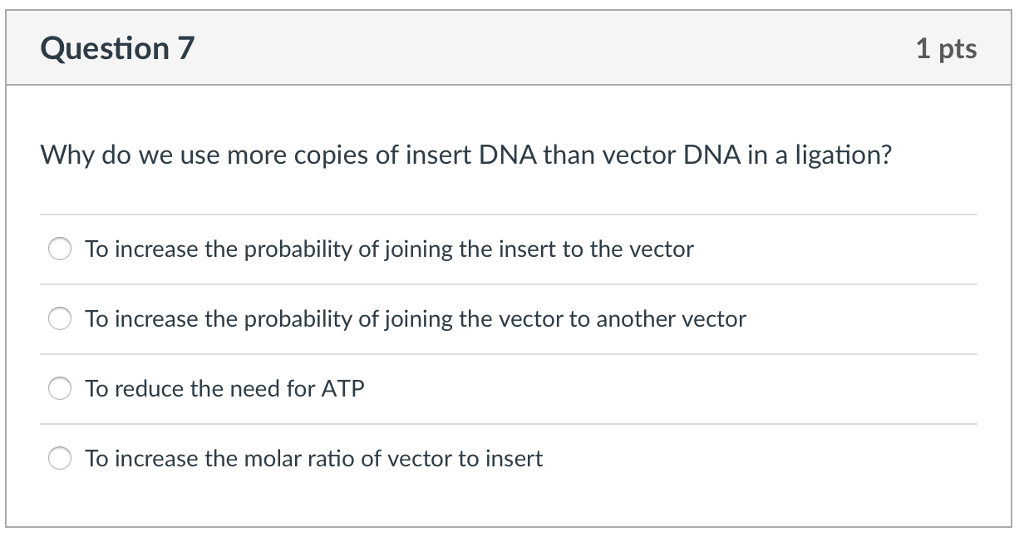 Question 7

1 pts

Why do we use more copies of insert DNA than vector DNA in a ligation?

To increase the probability of joining the insert to the vector

To increase the probability of joining the vector to another vector

To reduce the need for ATP

To increase the molar ratio of vector to insert